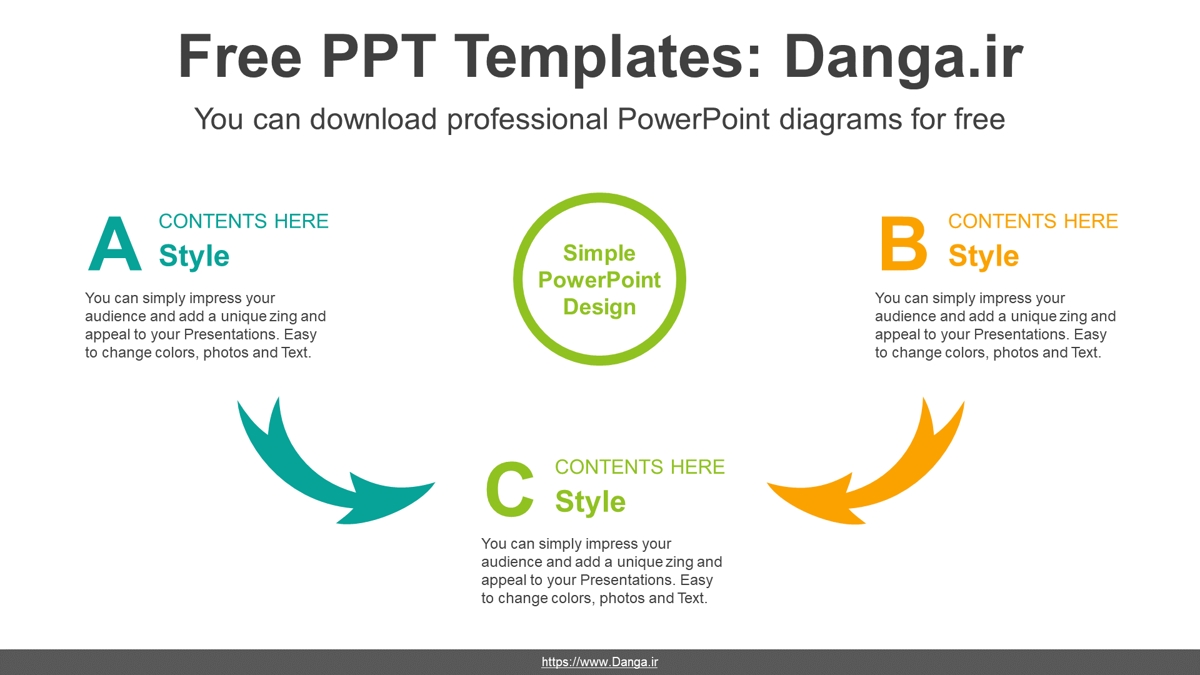 Free PPT Templates: Danga.ir

You can download professional PowerPoint diagrams for free

A

CONTENTS HERE

Style

You can simply impress your audience and add a unique zing and appeal to your Presentations. Easy to change colors, photos and Text.

Simple PowerPoint Design

B

CONTENTS HERE

Style

You can simply impress your audience and add a unique zing and appeal to your Presentations. Easy to change colors, photos and Text.

C

CONTENTS HERE

Style

You can simply impress your audience and add a unique zing and appeal to your Presentations. Easy to change colors, photos and Text.

https://www.Danga.ir